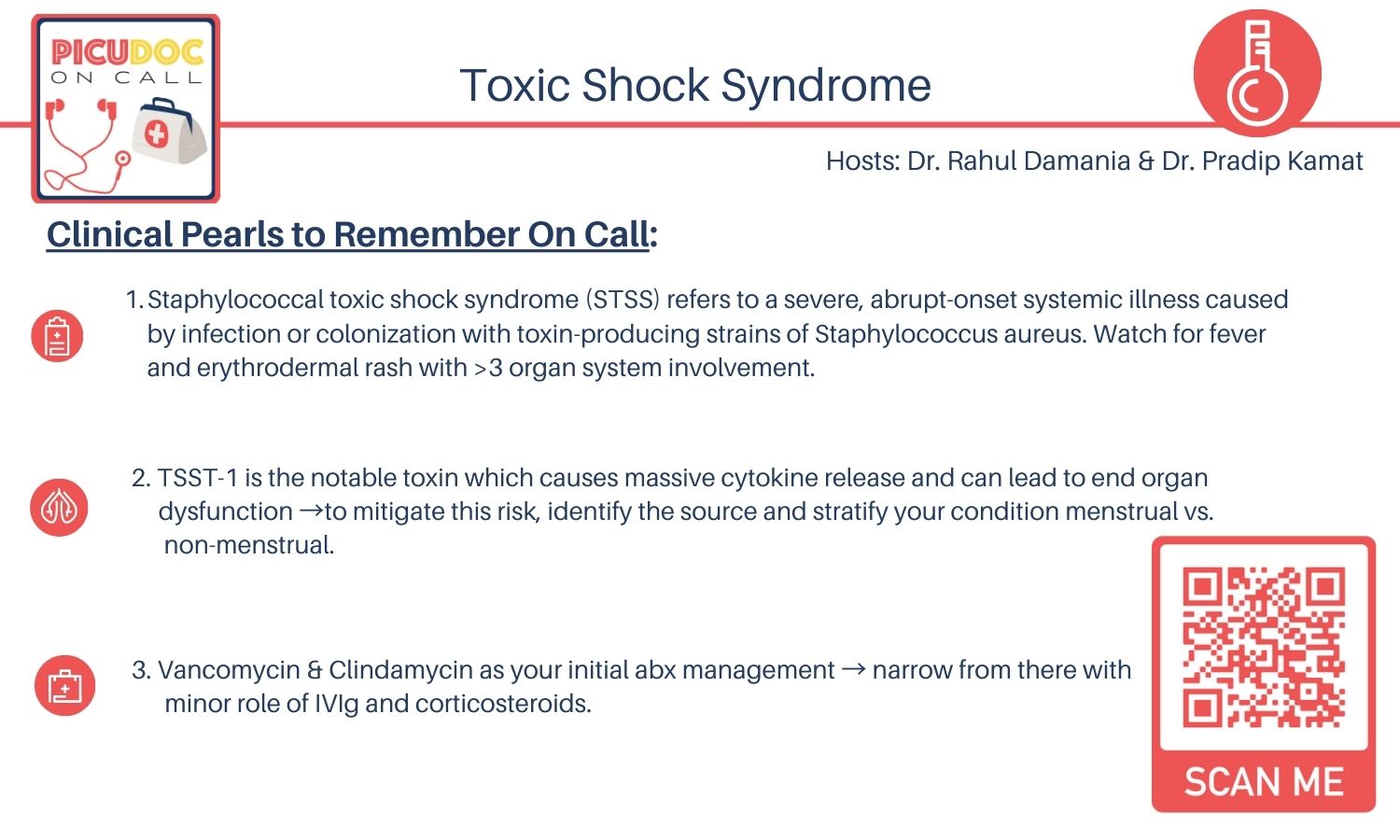 PICUDOC
ON CALL

Toxic Shock Syndrome

Hosts: Dr. Rahul Damania & Dr. Pradip Kamat

Clinical Pearls to Remember On Call:

1. Staphylococcal toxic shock syndrome (STSS) refers to a severe, abrupt-onset systemic illness caused by infection or colonization with toxin-producing strains of Staphylococcus aureus. Watch for fever and erythrodermal rash with >3 organ system involvement.

2. TSST-1 is the notable toxin which causes massive cytokine release and can lead to end organ dysfunction →to mitigate this risk, identify the source and stratify your condition menstrual vs. non-menstrual.

3. Vancomycin & Clindamycin as your initial abx management → narrow from there with minor role of IVIg and corticosteroids.

SCAN ME